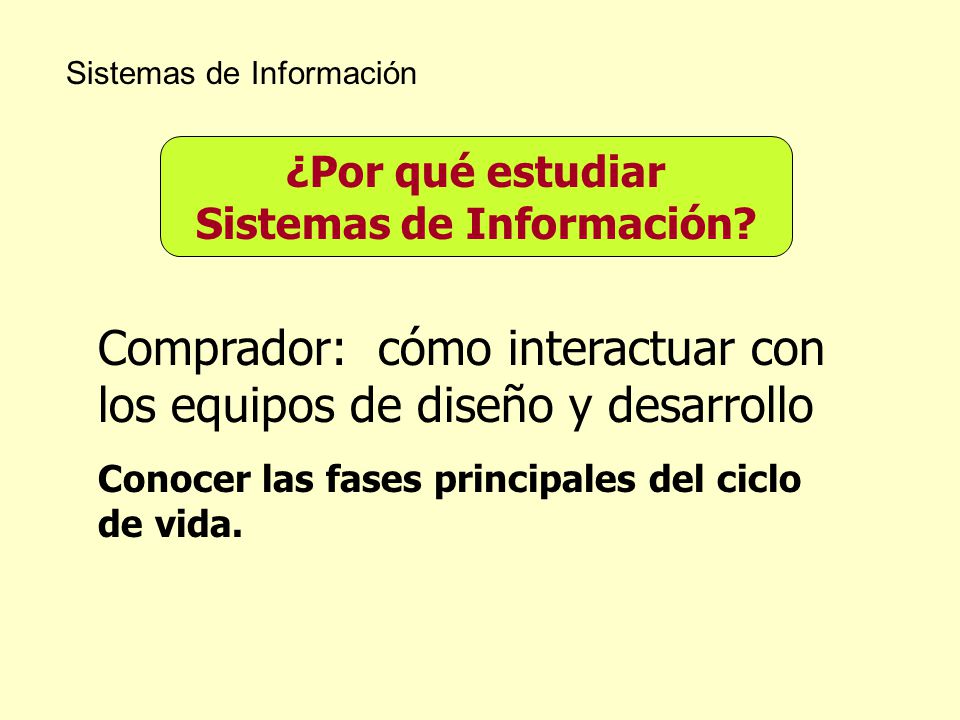 Sistemas de Información

¿Por qué estudiar Sistemas de Información?

Comprador:  cómo interactuar con los equipos de diseño y desarrollo

Conocer las fases principales del ciclo de vida.